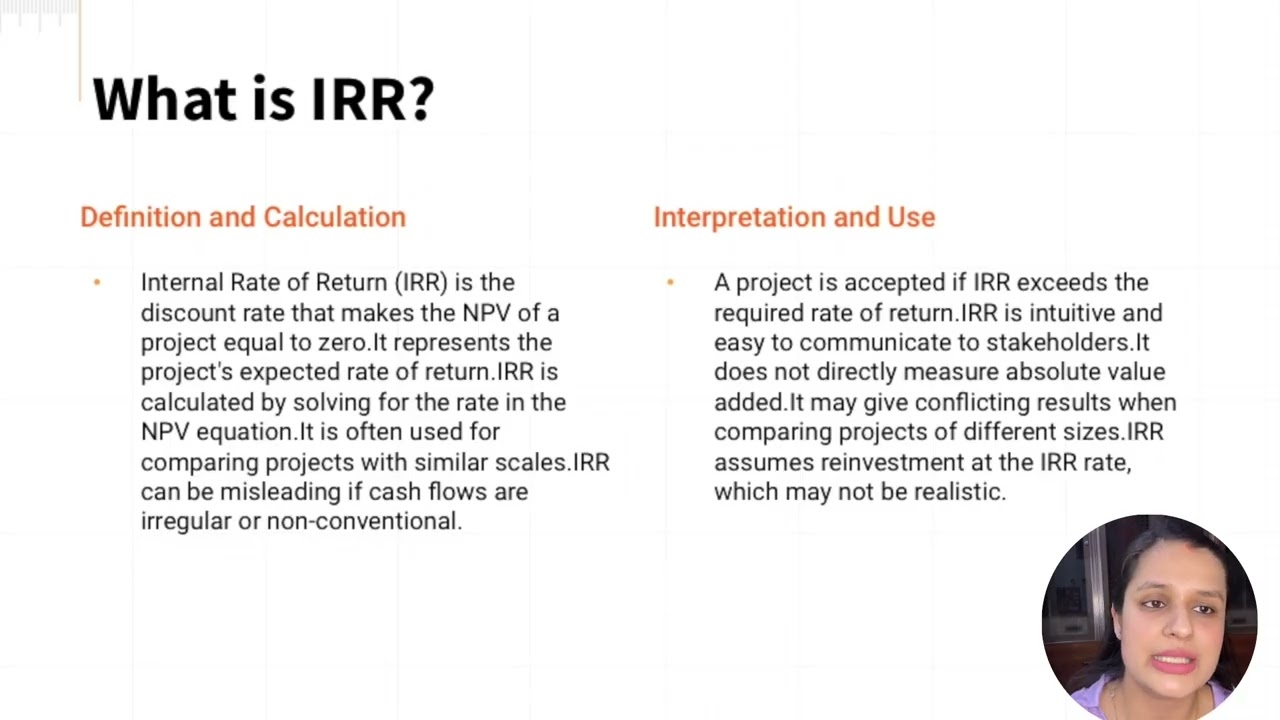 What is IRR?

Definition and Calculation

• Internal Rate of Return (IRR) is the discount rate that makes the NPV of a project equal to zero.It represents the project's expected rate of return.IRR is calculated by solving for the rate in the NPV equation.It is often used for comparing projects with similar scales.IRR can be misleading if cash flows are irregular or non-conventional.

Interpretation and Use

• A project is accepted if IRR exceeds the required rate of return.IRR is intuitive and easy to communicate to stakeholders.It does not directly measure absolute value added.It may give conflicting results when comparing projects of different sizes.IRR assumes reinvestment at the IRR rate, which may not be realistic.